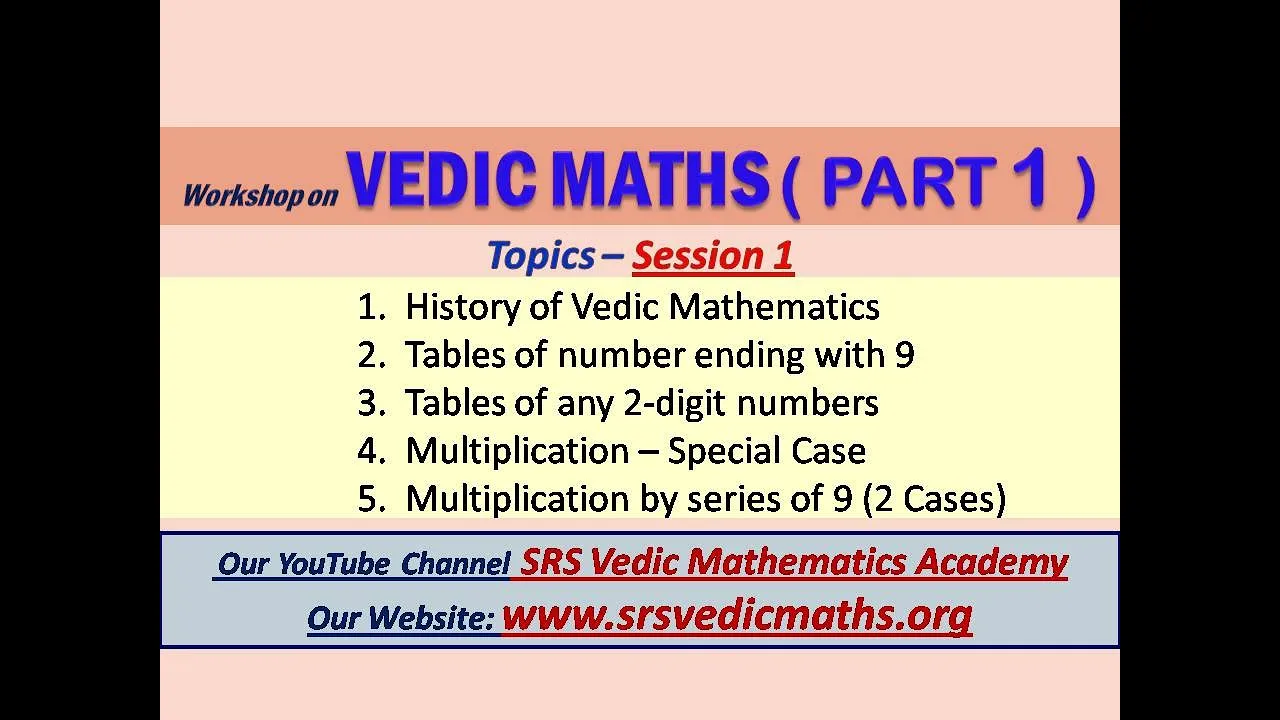 Workshop on VEDIC MATHS ( PART 1 )

Topics – Session 1

1. History of Vedic Mathematics
2. Tables of number ending with 9
3. Tables of any 2-digit numbers
4. Multiplication – Special Case
5. Multiplication by series of 9 (2 Cases)

Our YouTube Channel SRS Vedic Mathematics Academy

Our Website: www.srsvedicmaths.org